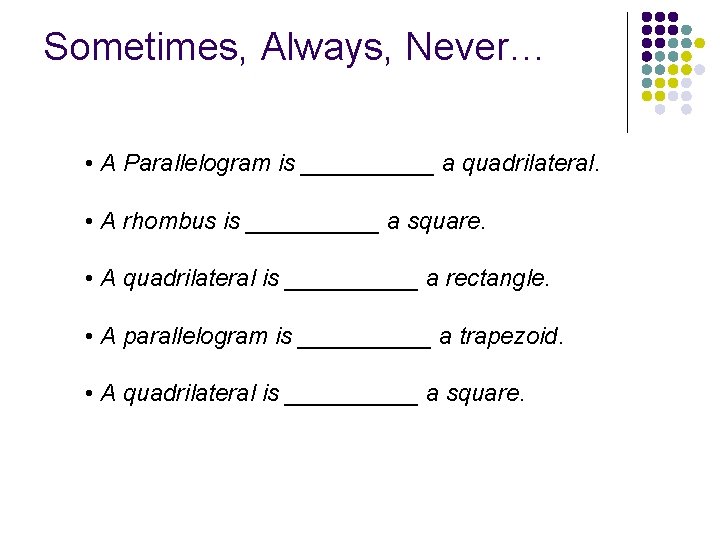 Sometimes, Always, Never…

• A Parallelogram is __________ a quadrilateral.

• A rhombus is __________ a square.

• A quadrilateral is __________ a rectangle.

• A parallelogram is __________ a trapezoid.

• A quadrilateral is __________ a square.